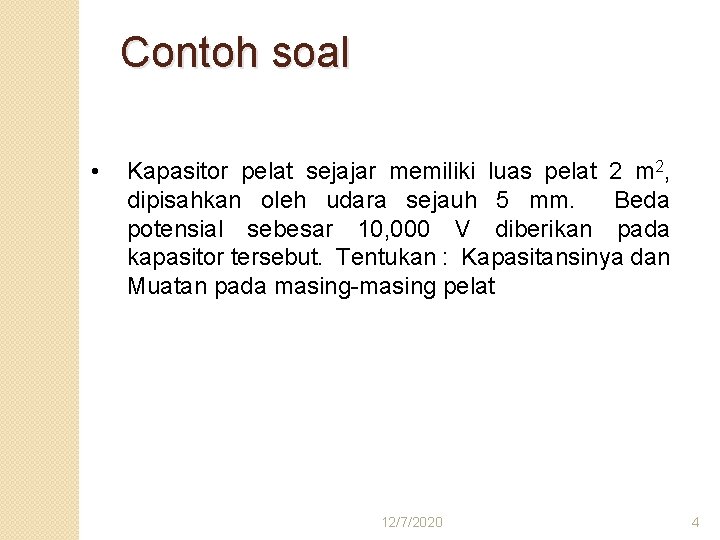 Contoh soal

• Kapasitor pelat sejajar memiliki luas pelat 2 $m^2$, dipisahkan oleh udara sejauh 5 mm. Beda potensial sebesar 10,000 V diberikan pada kapasitor tersebut. Tentukan : Kapasitansinya dan Muatan pada masing-masing pelat

12/7/2020

4